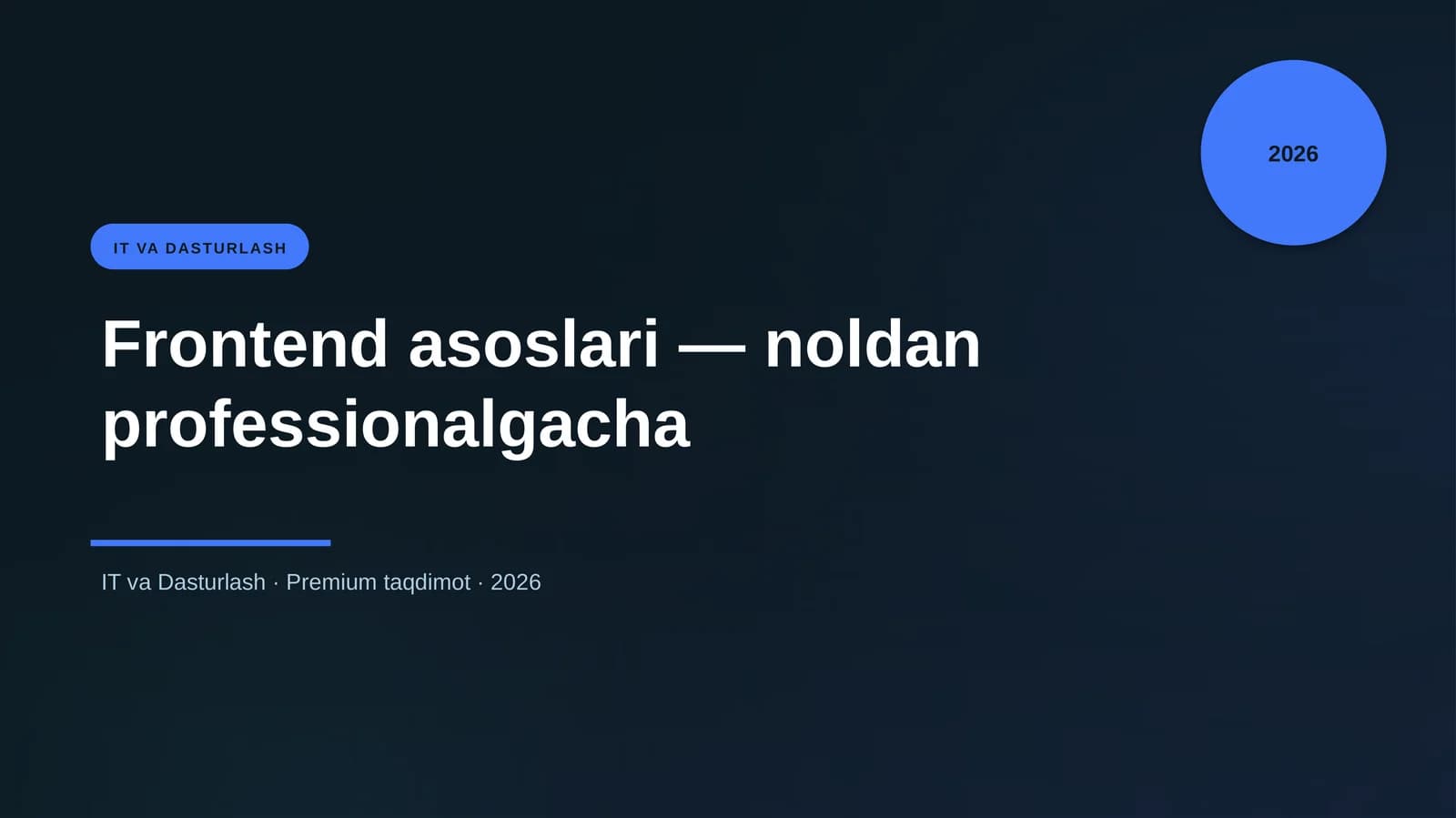 2026

IT VA DASTURLASH

Frontend asoslari — noldan professionalgacha

IT va Dasturlash · Premium taqdimot · 2026